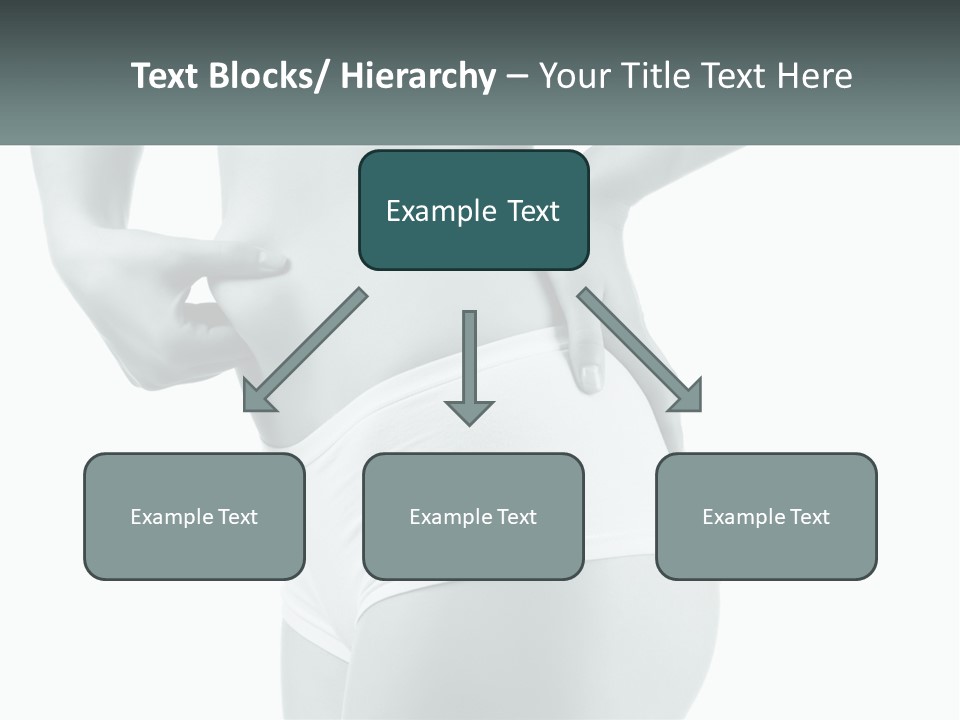 Text Blocks/ Hierarchy – Your Title Text Here

Example Text

Example Text

Example Text

Example Text